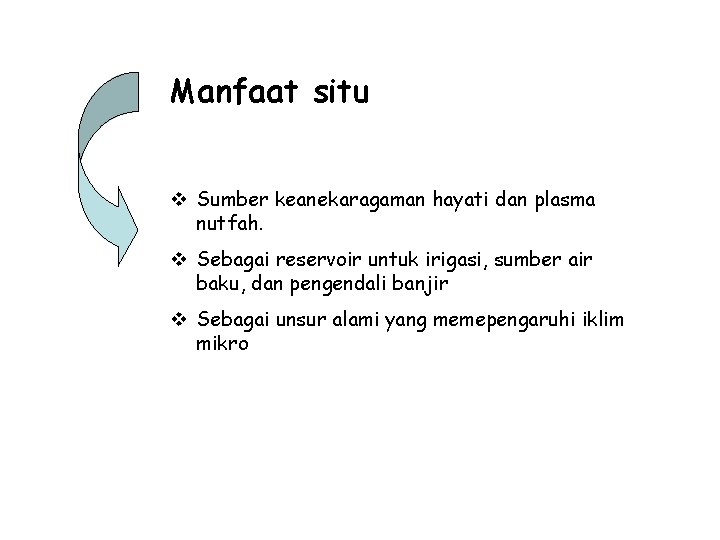 Manfaat situ

❖ Sumber keanekaragaman hayati dan plasma nutfah.

❖ Sebagai reservoir untuk irigasi, sumber air baku, dan pengendali banjir

❖ Sebagai unsur alami yang memepengaruhi iklim mikro